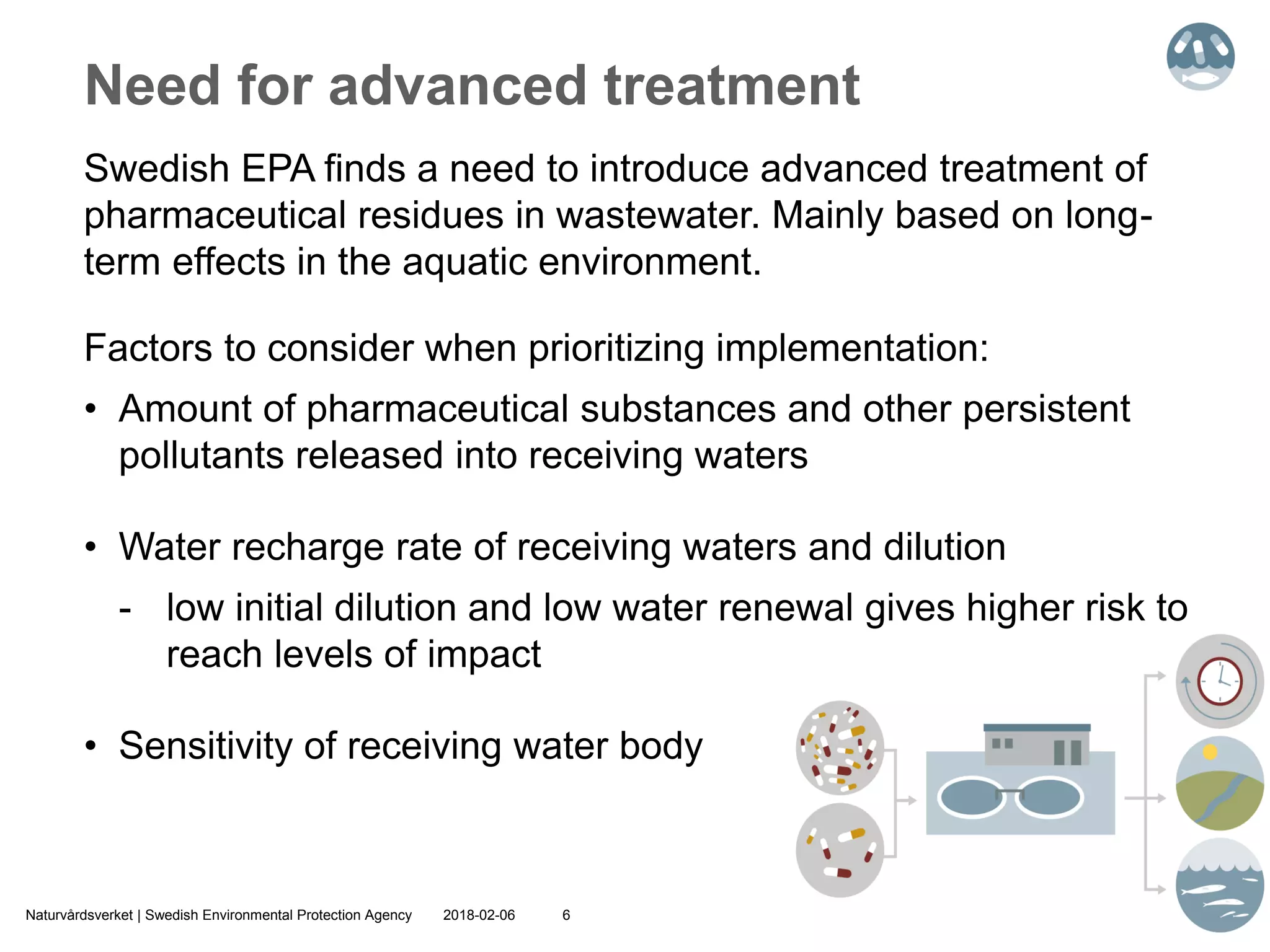 Need for advanced treatment

Swedish EPA finds a need to introduce advanced treatment of pharmaceutical residues in wastewater. Mainly based on long-term effects in the aquatic environment.

Factors to consider when prioritizing implementation:

• Amount of pharmaceutical substances and other persistent pollutants released into receiving waters

• Water recharge rate of receiving waters and dilution

- low initial dilution and low water renewal gives higher risk to reach levels of impact

• Sensitivity of receiving water body

Naturvårdsverket | Swedish Environmental Protection Agency 2018-02-06 6